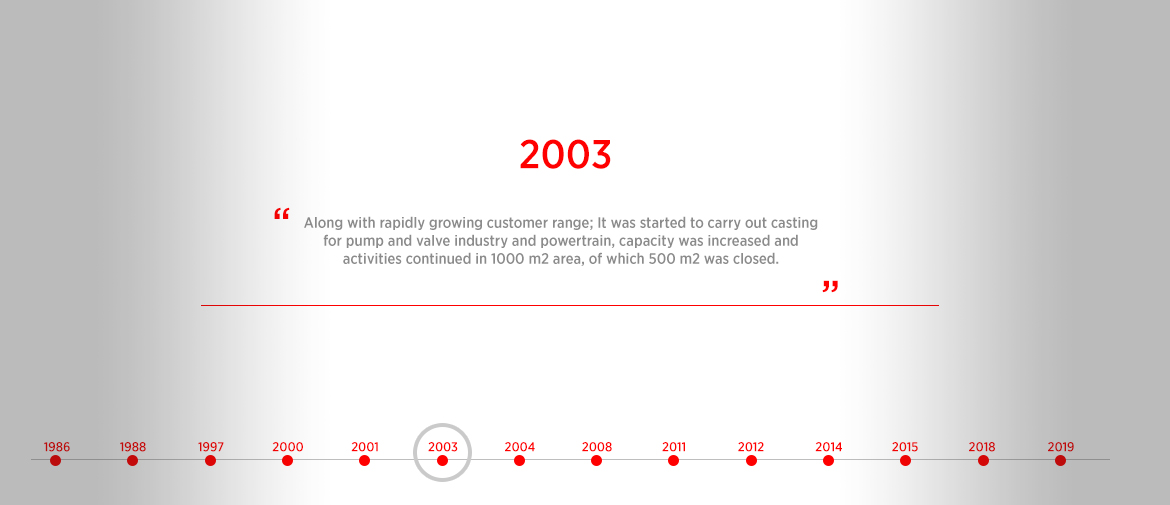 2003

“ Along with rapidly growing customer range; It was started to carry out casting for pump and valve industry and powertrain, capacity was increased and activities continued in 1000 m2 area, of which 500 m2 was closed. ”

1986 1988 1997 2000 2001 2003 2004 2008 2011 2012 2014 2015 2018 2019